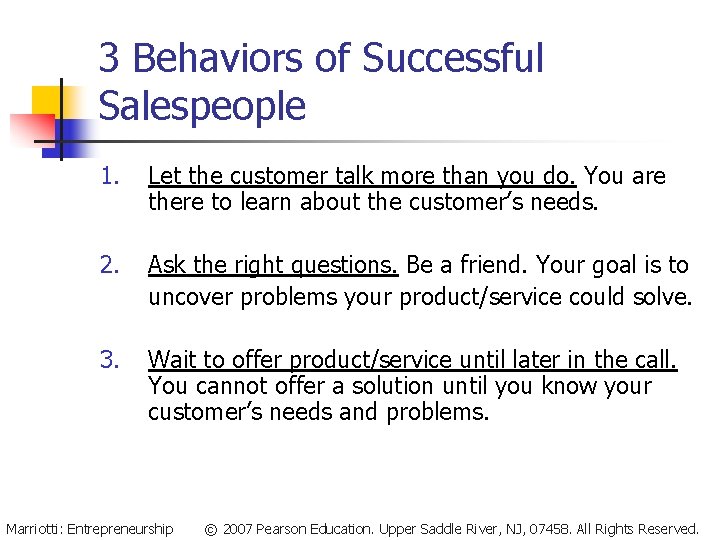 3 Behaviors of Successful Salespeople

1. Let the customer talk more than you do. You are there to learn about the customer's needs.

2. Ask the right questions. Be a friend. Your goal is to uncover problems your product/service could solve.

3. Wait to offer product/service until later in the call. You cannot offer a solution until you know your customer's needs and problems.

Marriotti: Entrepreneurship © 2007 Pearson Education. Upper Saddle River, NJ, 07458. All Rights Reserved.